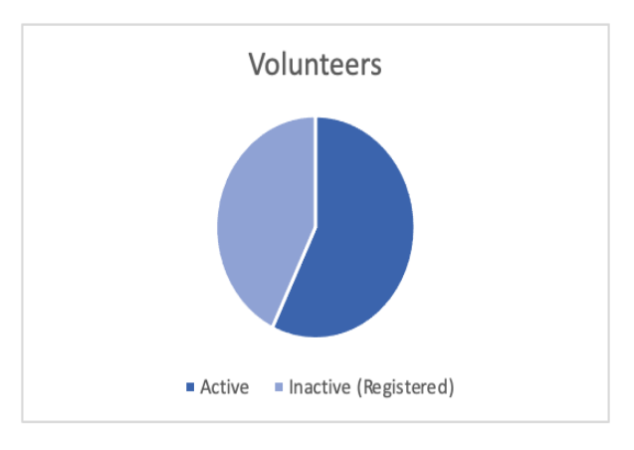 Volunteers

Active Inactive (Registered)